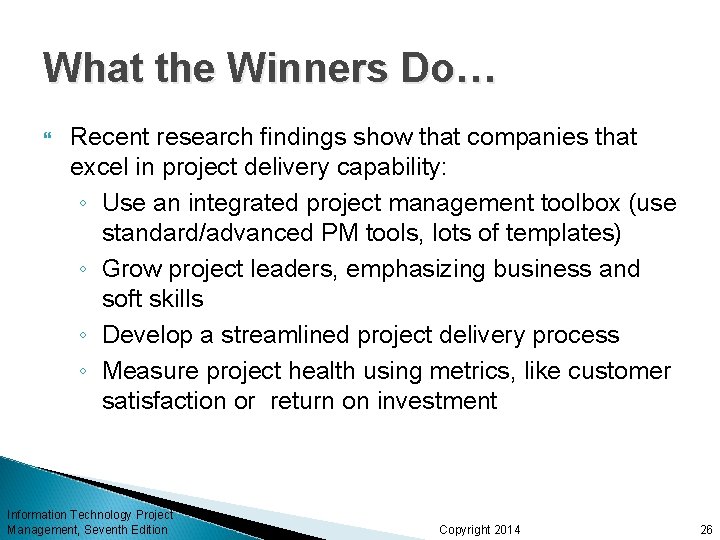 What the Winners Do…

Recent research findings show that companies that excel in project delivery capability:

◦ Use an integrated project management toolbox (use standard/advanced PM tools, lots of templates)
◦ Grow project leaders, emphasizing business and soft skills
◦ Develop a streamlined project delivery process
◦ Measure project health using metrics, like customer satisfaction or return on investment

Information Technology Project Management, Seventh Edition

Copyright 2014

26